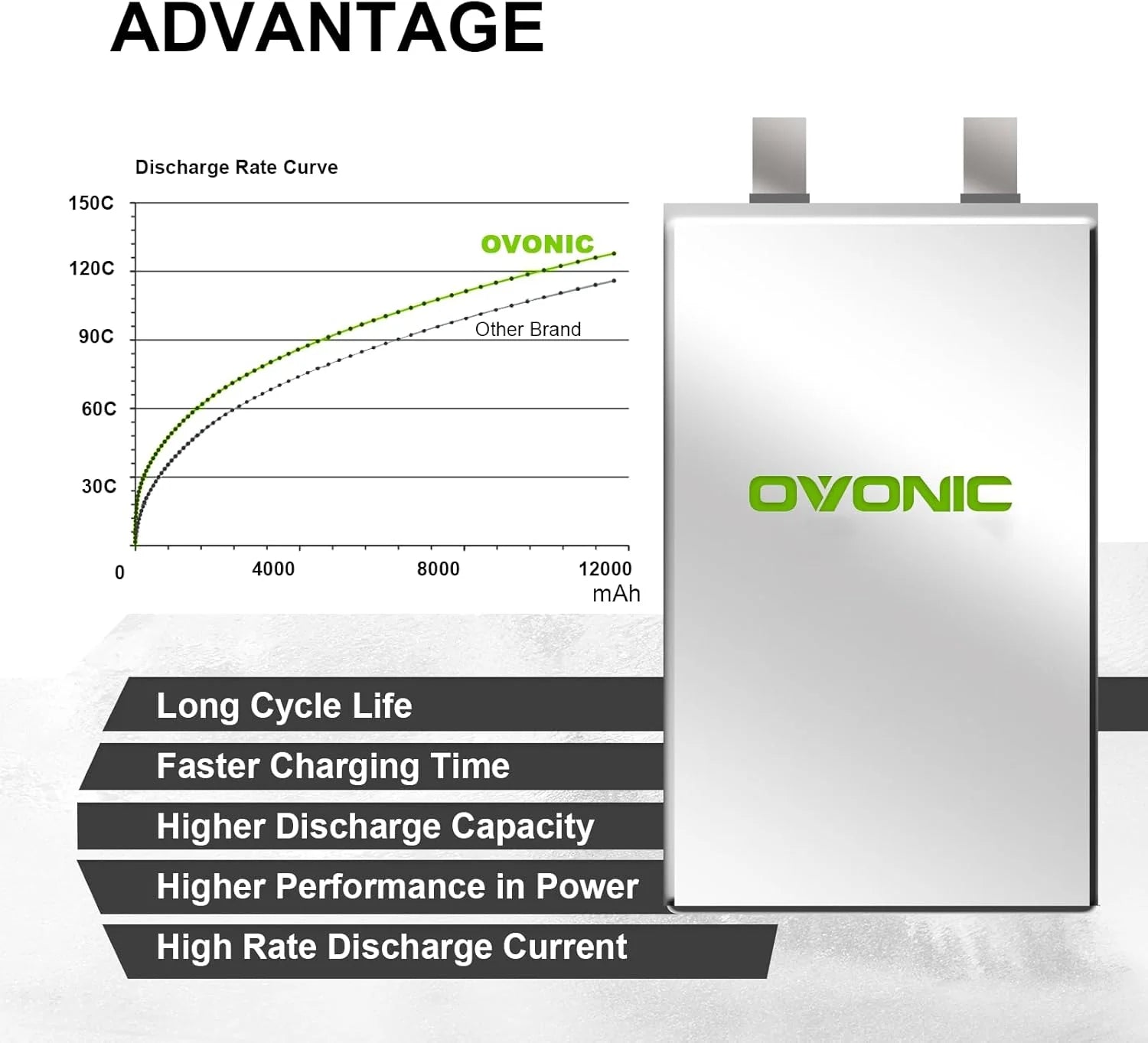 ADVANTAGE

Discharge Rate Curve

150C
120C
90C
60C
30C
0
4000
8000
12000
mAh

OVONIC
Other Brand

OVONIC

Long Cycle Life
Faster Charging Time
Higher Discharge Capacity
Higher Performance in Power
High Rate Discharge Current